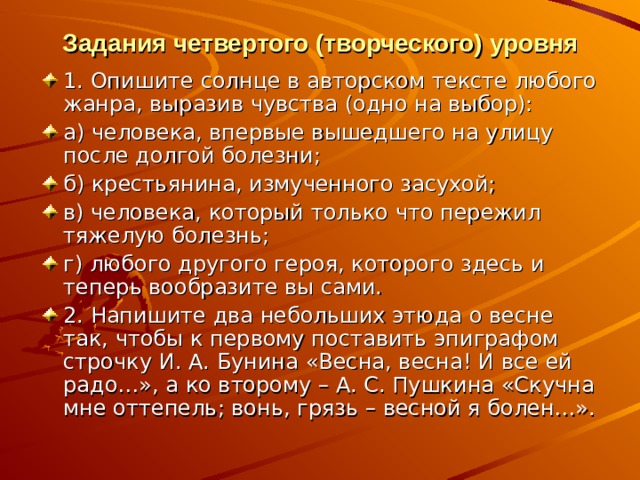 Задания четвертого (творческого) уровня

1. Опишите солнце в авторском тексте любого жанра, выразив чувства (одно на выбор):

а) человека, впервые вышедшего на улицу после долгой болезни;

б) крестьянина, измученного засухой;

в) человека, который только что пережил тяжелую болезнь;

г) любого другого героя, которого здесь и теперь вообразите вы сами.

2. Напишите два небольших этюда о весне так, чтобы к первому поставить эпиграфом строчку И. А. Бунина «Весна, весна! И все ей радо...», а ко второму – А. С. Пушкина «Скучна мне оттепель; вонь, грязь – весной я болен...».